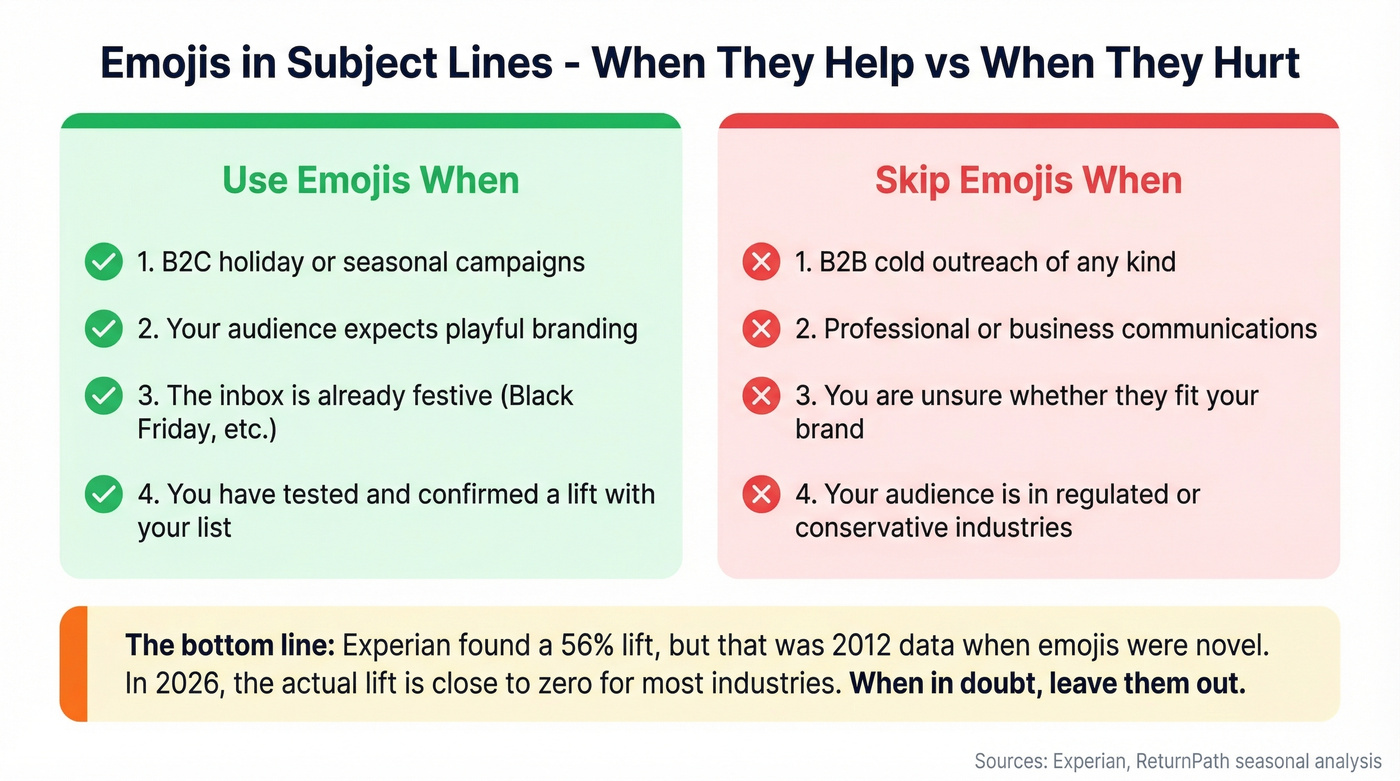 Emojis in Subject Lines - When They Help vs When They Hurt

Use Emojis When

1. B2C holiday or seasonal campaigns

2. Your audience expects playful branding

3. The inbox is already festive (Black Friday, etc.)

4. You have tested and confirmed a lift with your list

Skip Emojis When

1. B2B cold outreach of any kind

2. Professional or business communications

3. You are unsure whether they fit your brand

4. Your audience is in regulated or conservative industries

The bottom line: Experian found a 56% lift, but that was 2012 data when emojis were novel. In 2026, the actual lift is close to zero for most industries. When in doubt, leave them out.

Sources: Experian, ReturnPath seasonal analysis